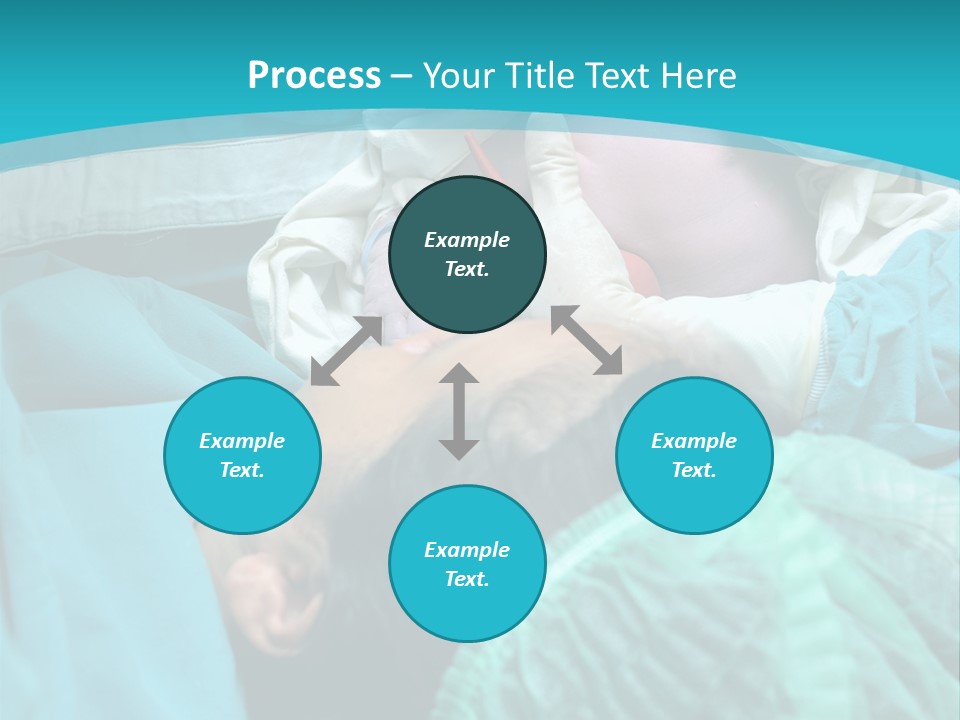 Process – Your Title Text Here

Example Text.

Example Text.

Example Text.

Example Text.